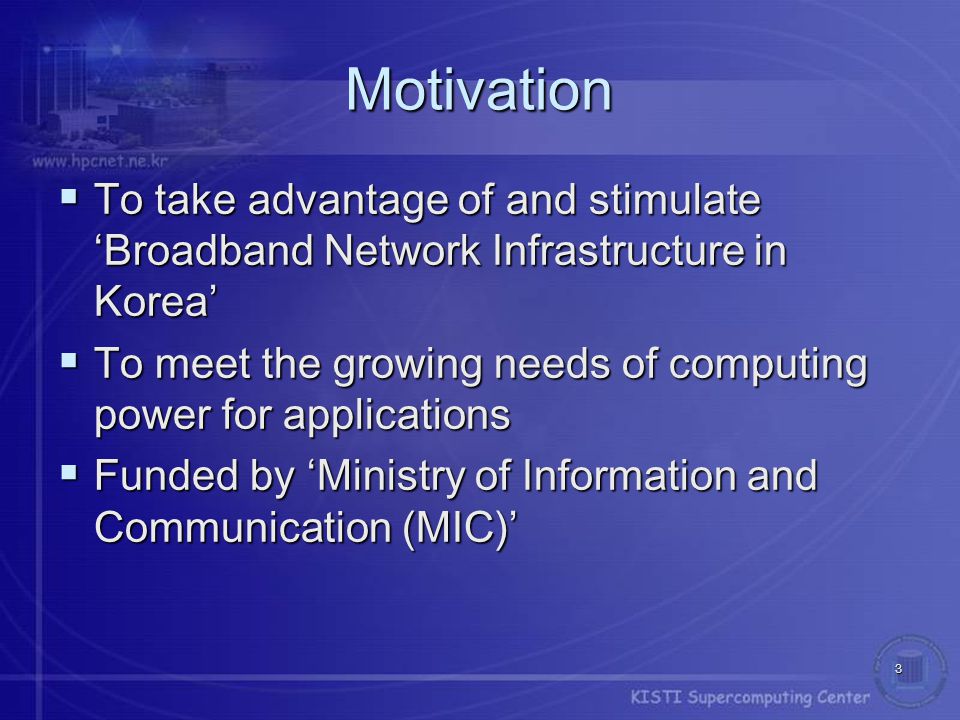 www.hpcnet.ne.kr

Motivation

▪ To take advantage of and stimulate ‘Broadband Network Infrastructure in Korea’

▪ To meet the growing needs of computing power for applications

▪ Funded by ‘Ministry of Information and Communication (MIC)’

3

KISTI Supercomputing Center